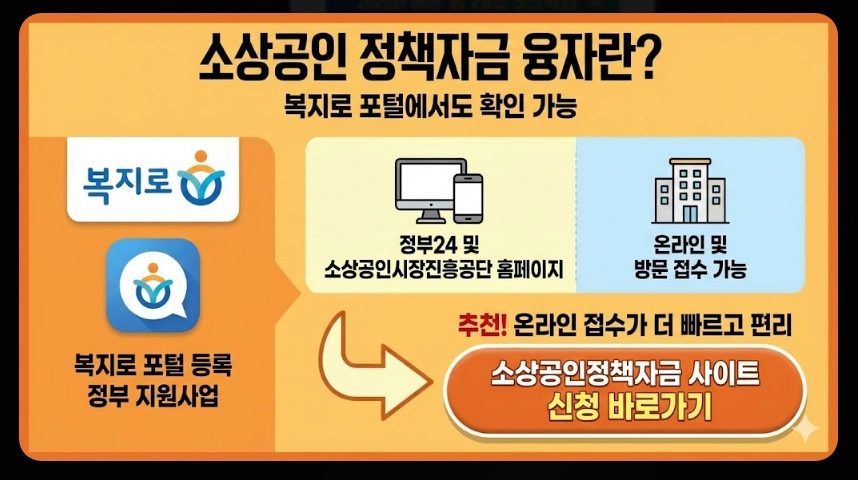 소상공인 정책자금 융자란?
복지로 포털에서도 확인 가능

복지로

복지로 포털 등록
정부 지원사업

정부24 및
소상공인시장진흥공단 홈페이지

온라인 및
방문 접수 가능

추천! 온라인 접수가 더 빠르고 편리

소상공인정책자금 사이트
신청 바로가기